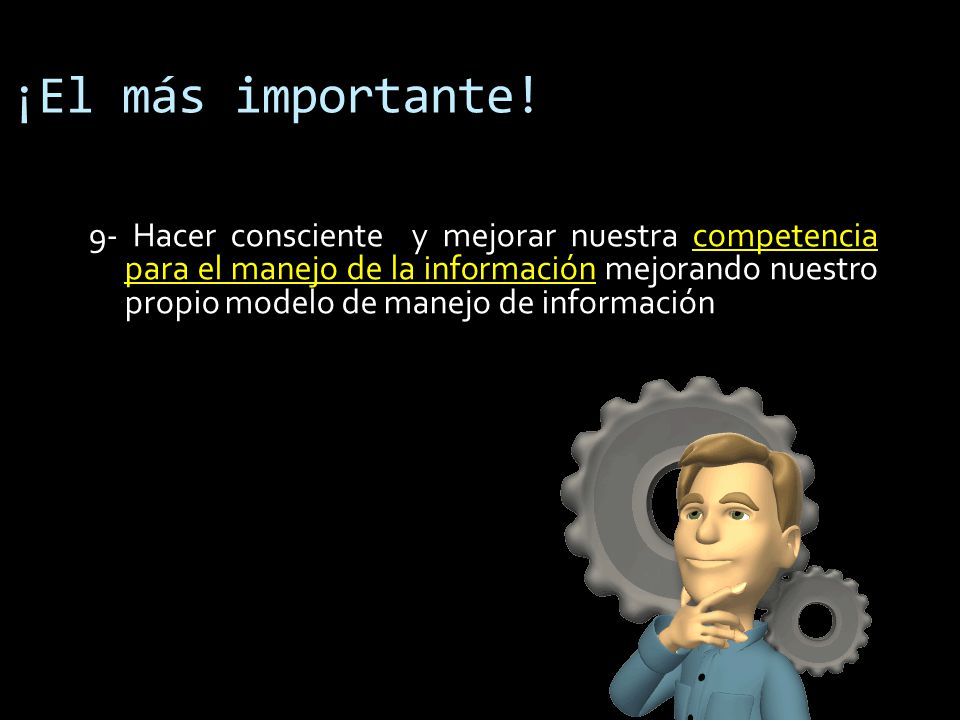 ¡El más importante!

9- Hacer consciente y mejorar nuestra competencia para el manejo de la información mejorando nuestro propio modelo de manejo de información